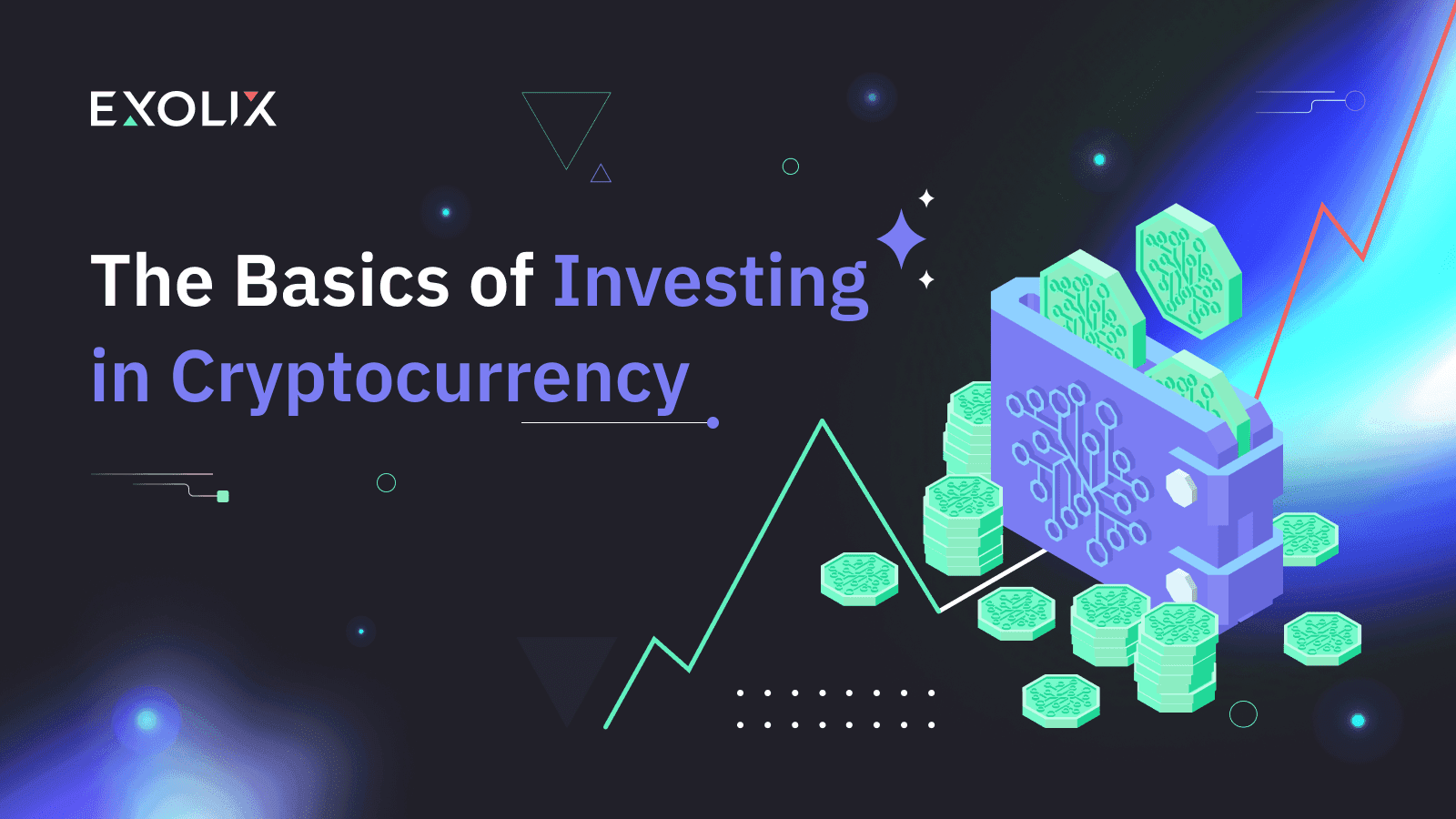 EXOLIX

The Basics of Investing in Cryptocurrency